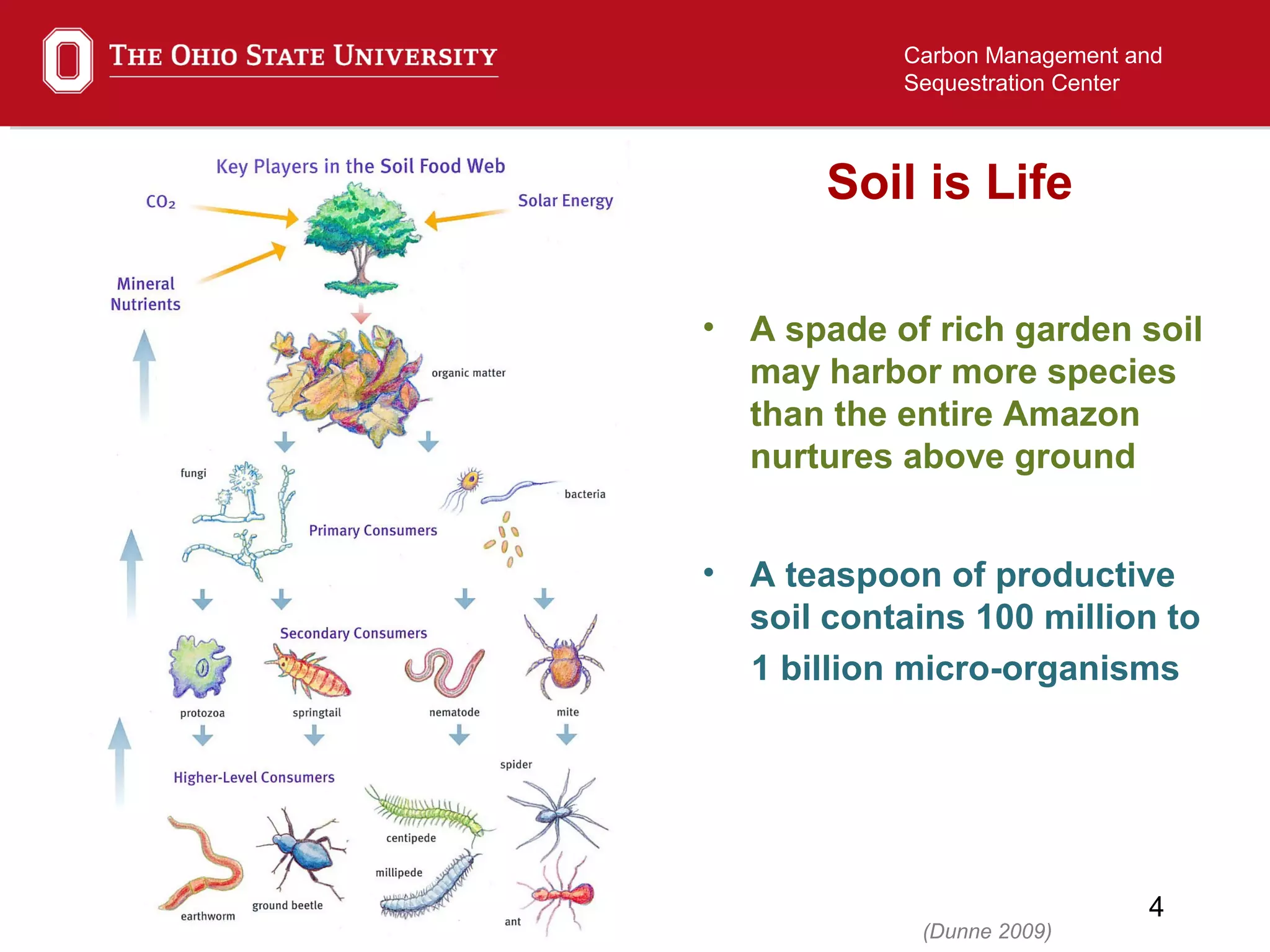 THE OHIO STATE UNIVERSITY

Carbon Management and Sequestration Center

Key Players in the Soil Food Web

$CO_2$

Solar Energy

Mineral Nutrients

organic matter

fungi

bacteria

Primary Consumers

Secondary Consumers

protozoa

springtail

nematode

mite

Higher-Level Consumers

spider

centipede

millipede

earthworm

ground beetle

ant

Soil is Life

• A spade of rich garden soil may harbor more species than the entire Amazon nurtures above ground

• A teaspoon of productive soil contains 100 million to 1 billion micro-organisms

4

(Dunne 2009)